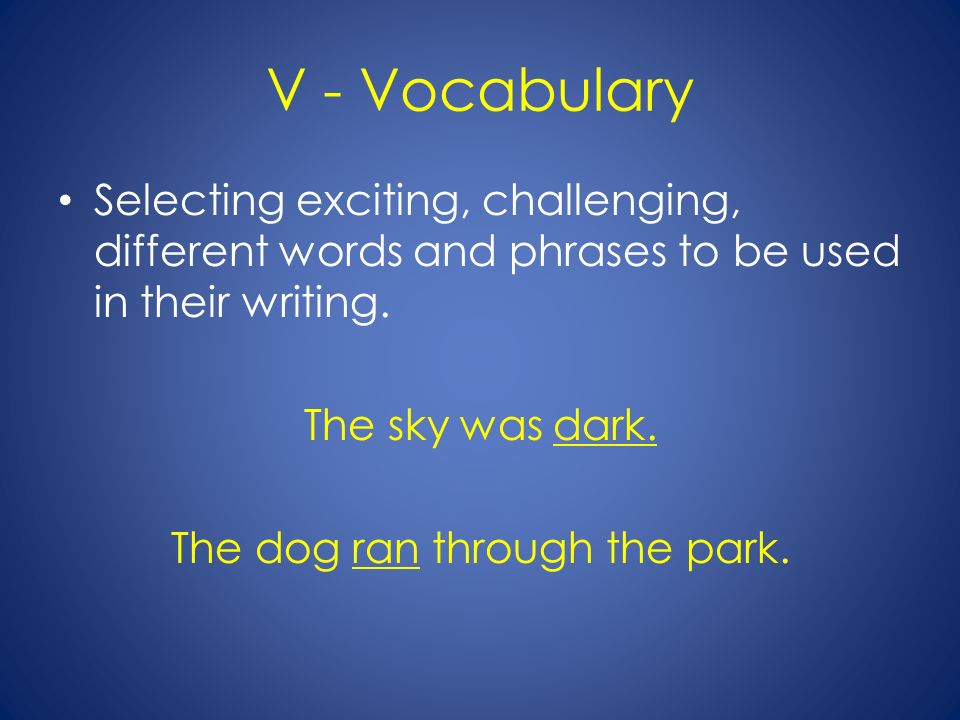 V - Vocabulary

• Selecting exciting, challenging, different words and phrases to be used in their writing.

The sky was dark.

The dog ran through the park.